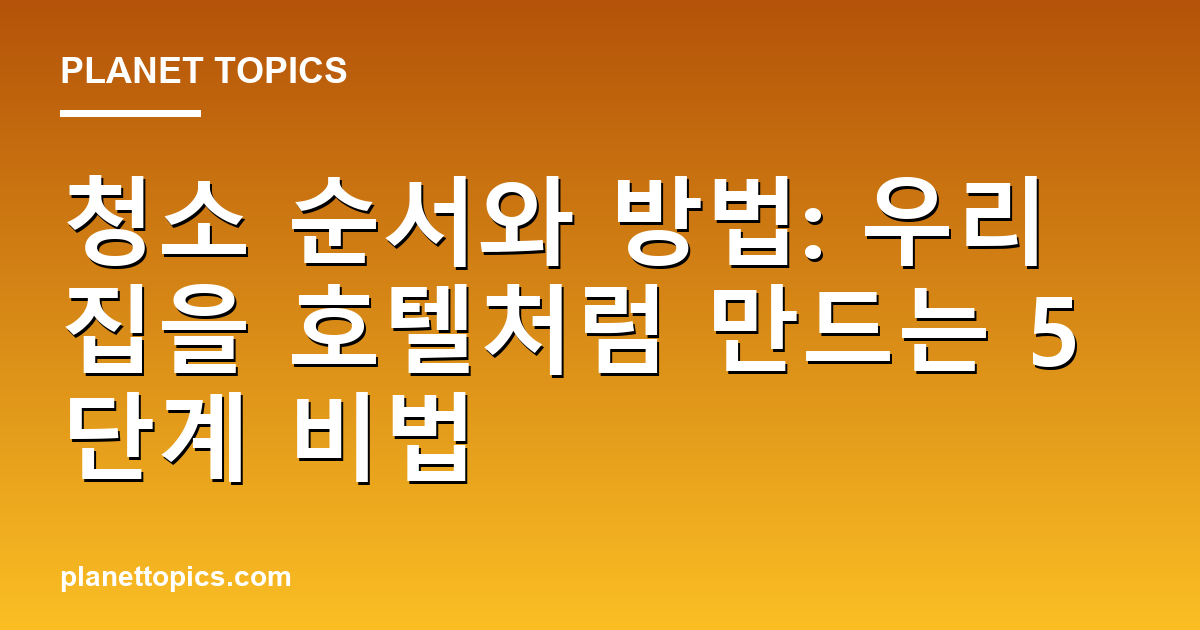 PLANET TOPICS

청소 순서와 방법: 우리 집을 호텔처럼 만드는 5 단계 비법

planettopics.com